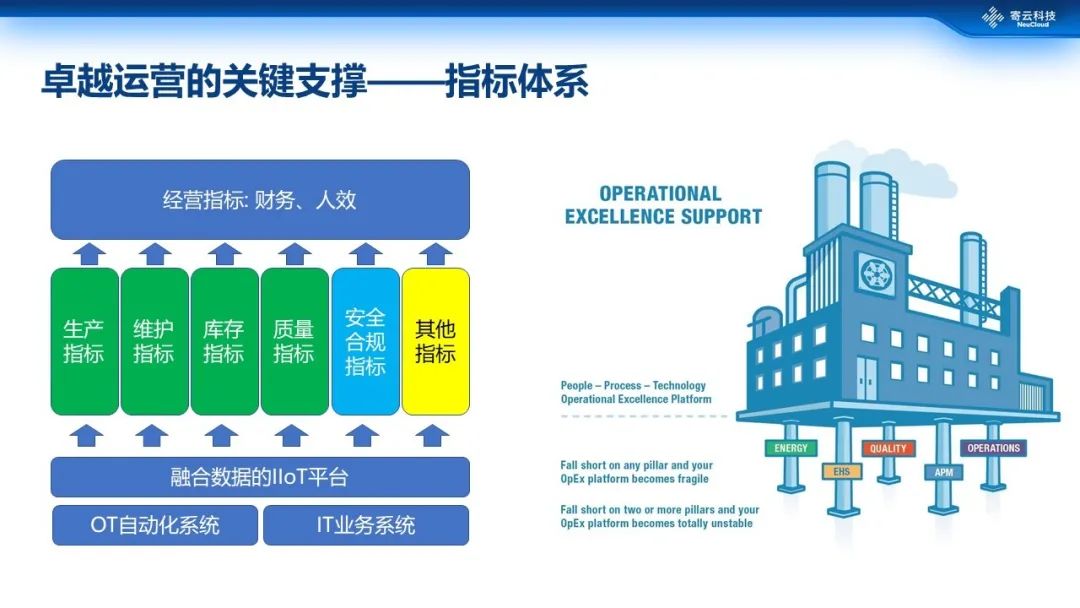 寄云科技
NeuCloud

卓越运营的关键支撑——指标体系

经营指标: 财务、人效

生产指标

维护指标

库存指标

质量指标

安全合规指标

其他指标

融合数据的IIoT平台

OT自动化系统

IT业务系统

OPERATIONAL EXCELLENCE SUPPORT

People – Process – Technology
Operational Excellence Platform

Fall short on any pillar and your OpEx platform becomes fragile

Fall short on two or more pillars and your OpEx platform becomes totally unstable

ENERGY

EHS

QUALITY

APM

OPERATIONS